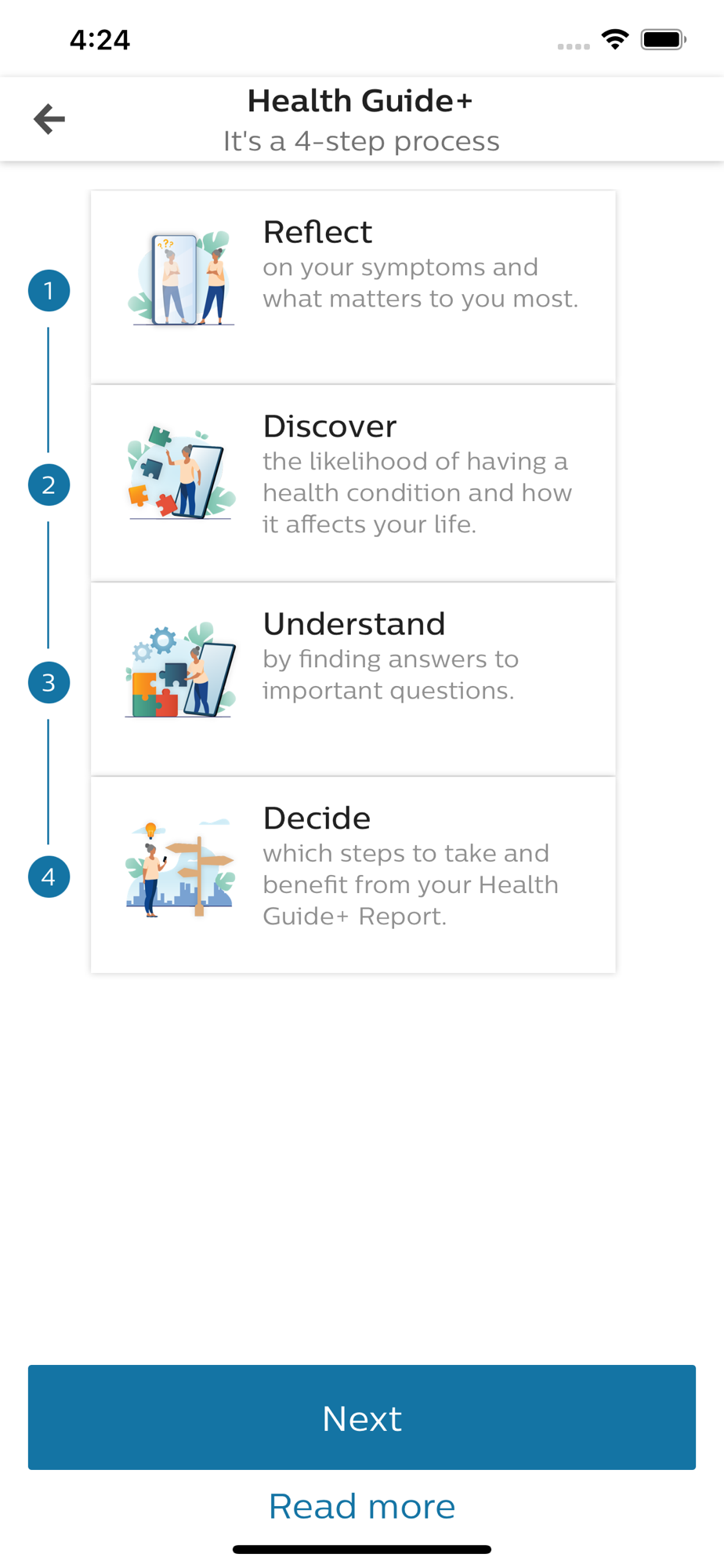 4:24

Health Guide+
It's a 4-step process

1

Reflect
on your symptoms and what matters to you most.

2

Discover
the likelihood of having a health condition and how it affects your life.

3

Understand
by finding answers to important questions.

4

Decide
which steps to take and benefit from your Health Guide+ Report.

Next

Read more